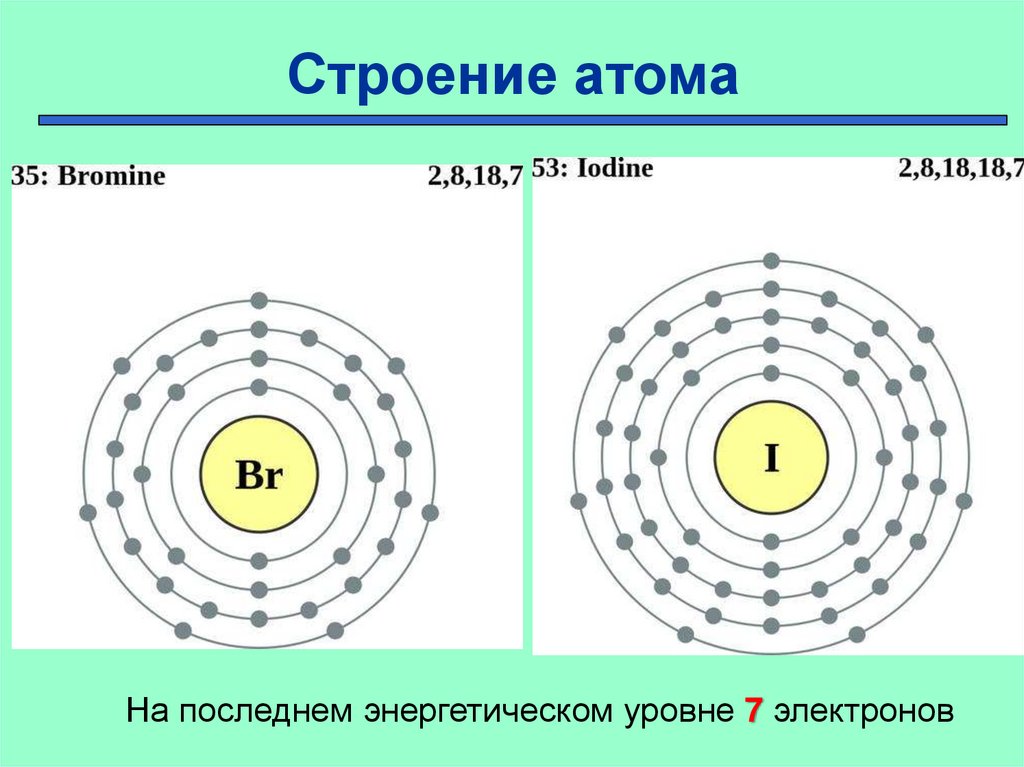 Строение атома

35: Bromine 2,8,18,7

Br

53: Iodine 2,8,18,18,7

I

На последнем энергетическом уровне 7 электронов